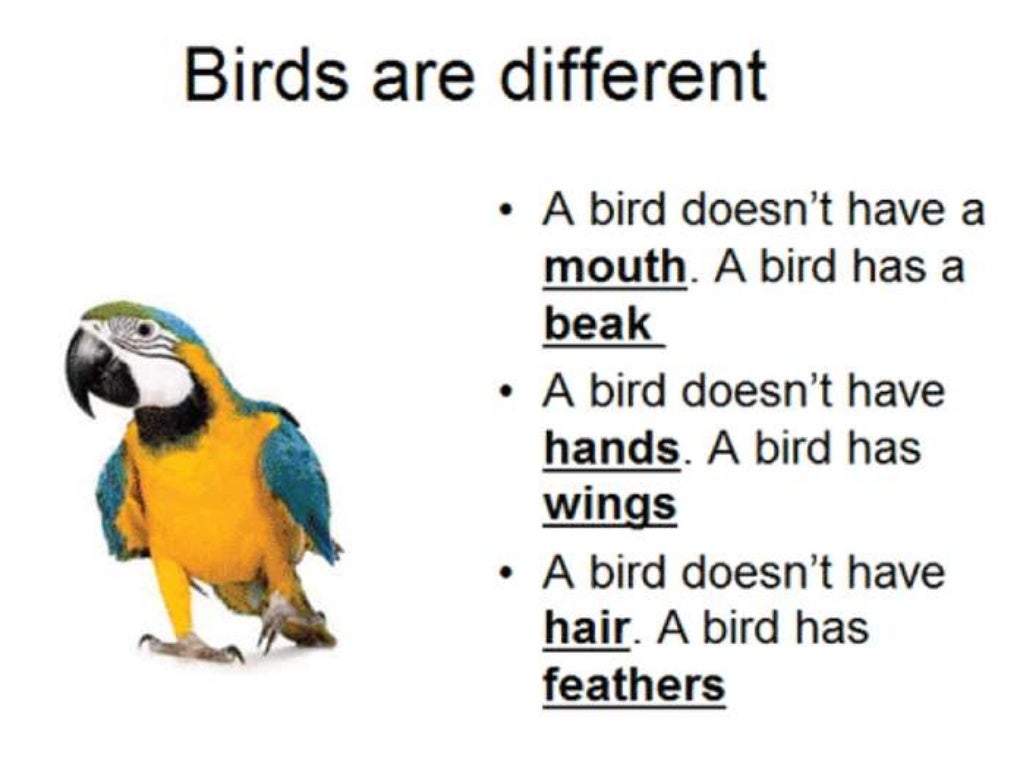 Birds are different

• A bird doesn't have a mouth. A bird has a beak
• A bird doesn't have hands. A bird has wings
• A bird doesn't have hair. A bird has feathers